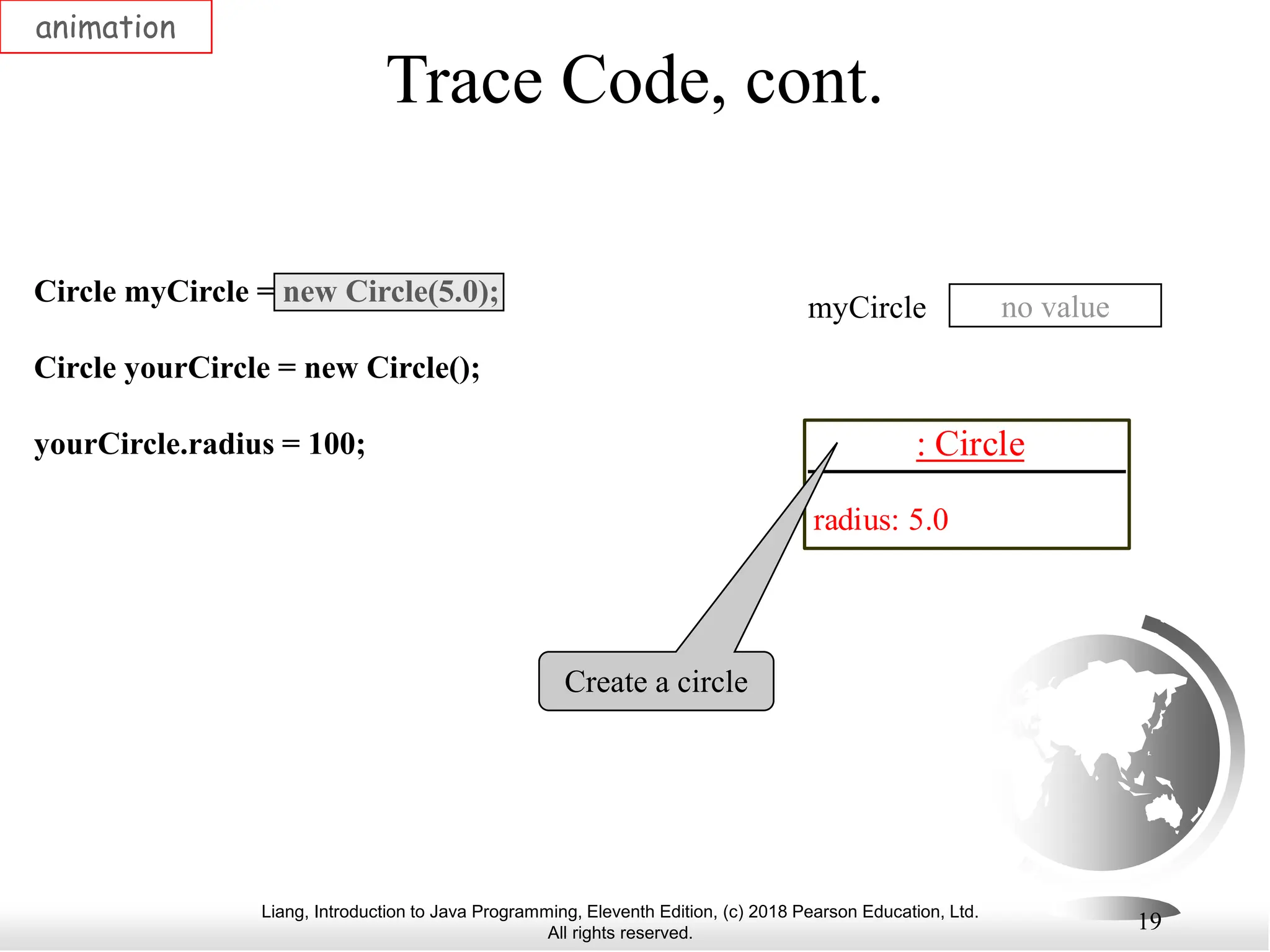 animation

Trace Code, cont.

Circle myCircle = new Circle(5.0);

Circle yourCircle = new Circle();

yourCircle.radius = 100;

myCircle no value

: Circle

radius: 5.0

Create a circle

Liang, Introduction to Java Programming, Eleventh Edition, (c) 2018 Pearson Education, Ltd. All rights reserved.

19